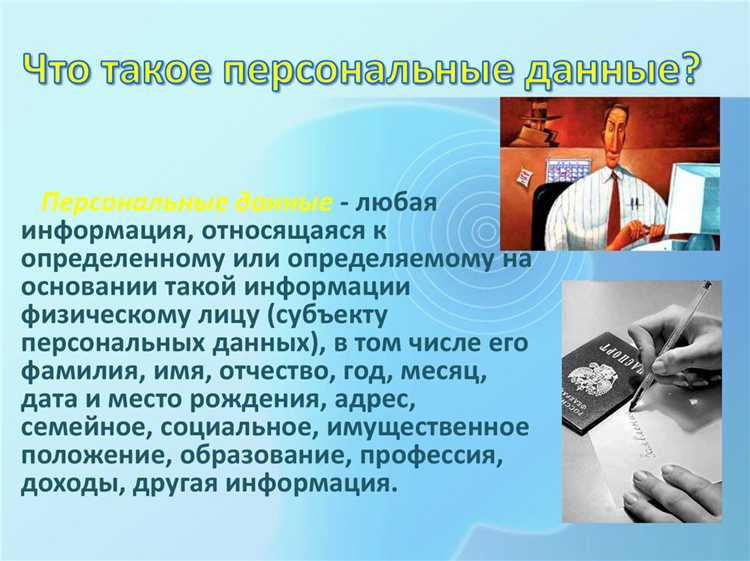 Что такое персональные данные?

Персональные данные - любая информация, относящаяся к определенному или определяемому на основании такой информации физическому лицу (субъекту персональных данных), в том числе его фамилия, имя, отчество, год, месяц, дата и место рождения, адрес, семейное, социальное, имущественное положение, образование, профессия, доходы, другая информация.

ПАСПОРТ